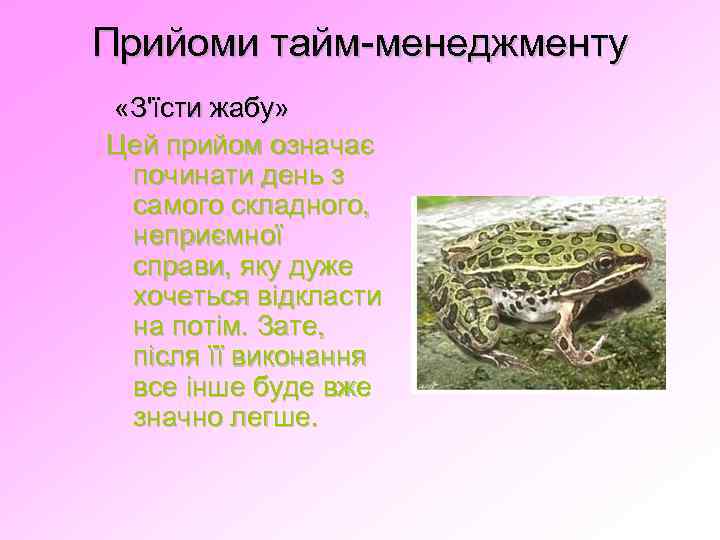 Прийоми тайм-менеджменту

«З'їсти жабу»

Цей прийом означає починати день з самого складного, неприємної справи, яку дуже хочеться відкласти на потім. Зате, після її виконання все інше буде вже значно легше.